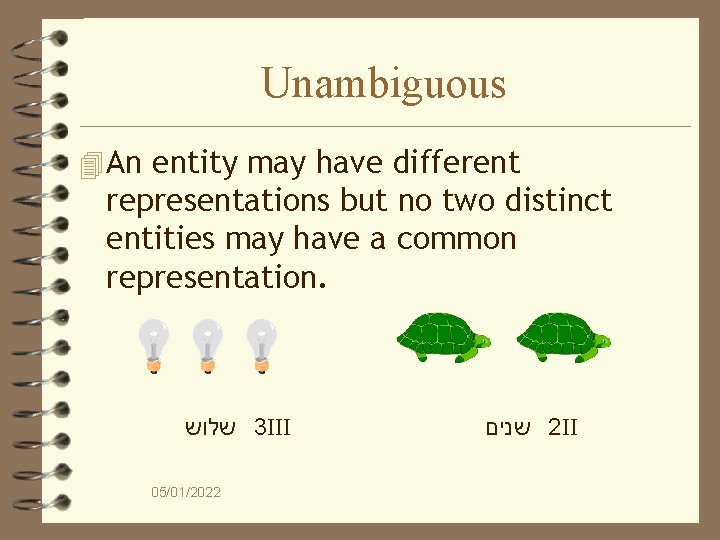 Unambiguous

An entity may have different representations but no two distinct entities may have a common representation.

שלוש 3III

שנים 2II

05/01/2022